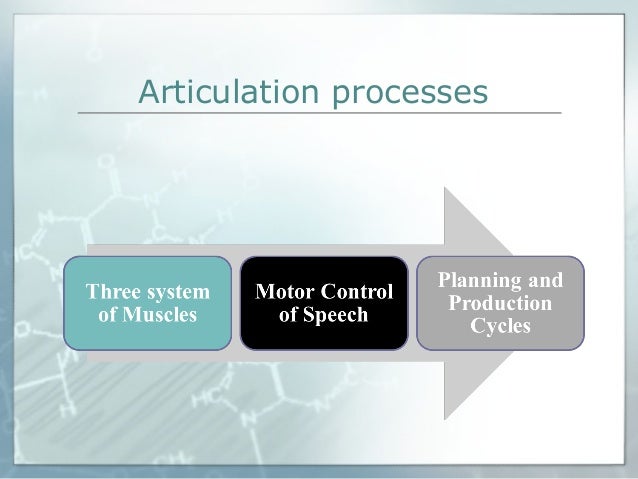 Articulation processes

Three system of Muscles

Motor Control of Speech

Planning and Production Cycles